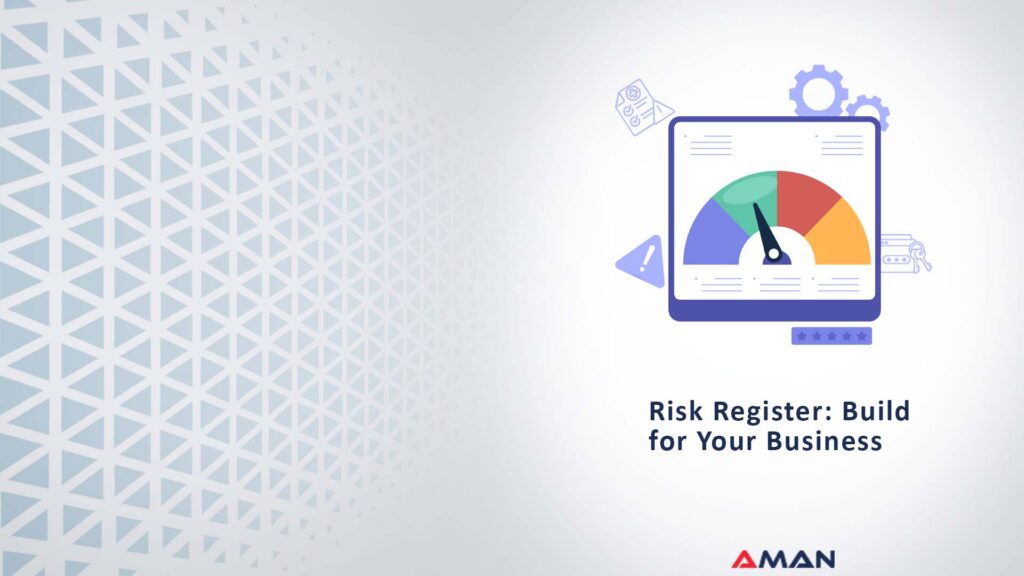 Risk Register: Build for Your Business

AMAN